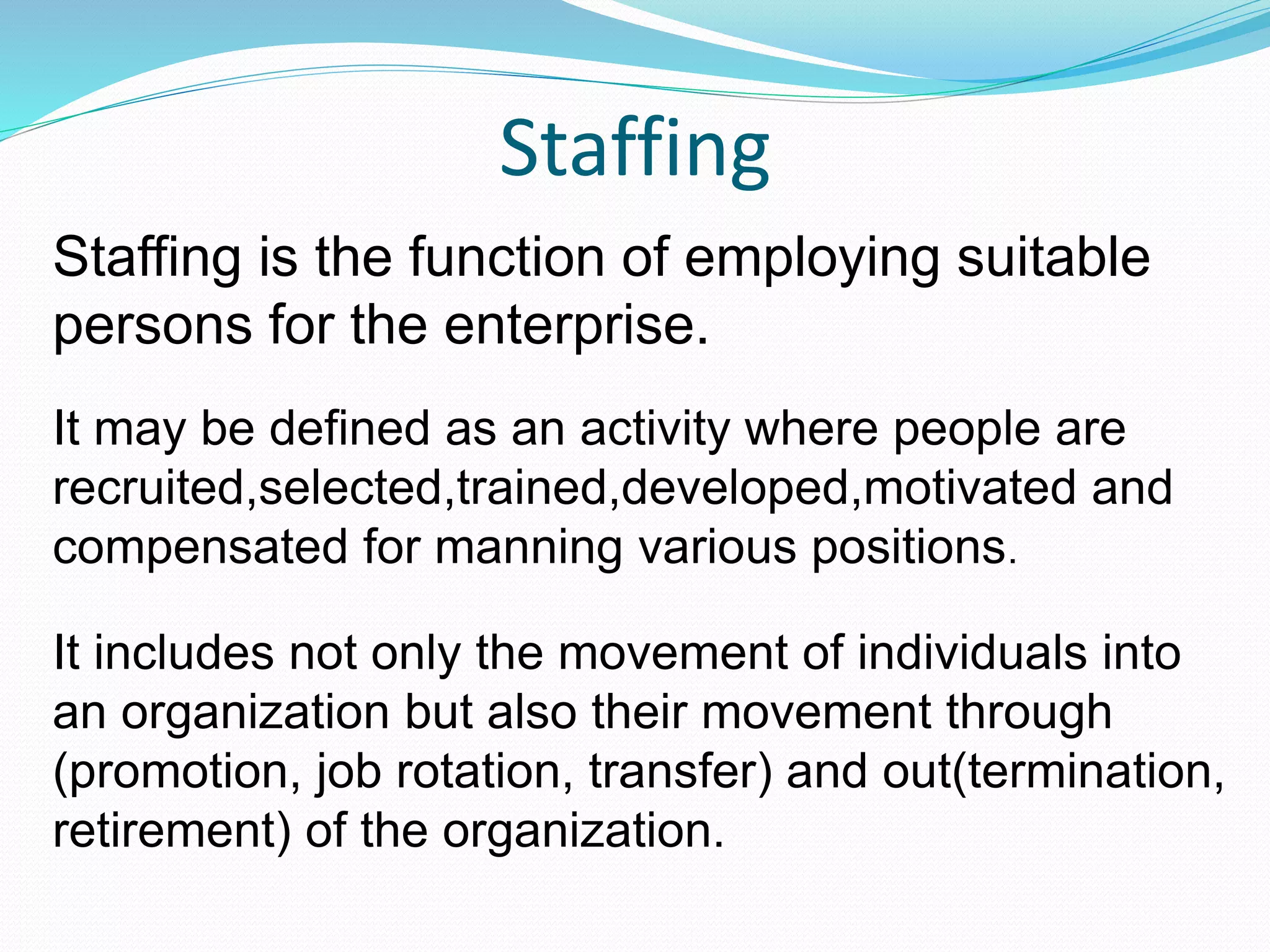 Staffing

Staffing is the function of employing suitable persons for the enterprise.

It may be defined as an activity where people are recruited,selected,trained,developed,motivated and compensated for manning various positions.

It includes not only the movement of individuals into an organization but also their movement through (promotion, job rotation, transfer) and out(termination, retirement) of the organization.